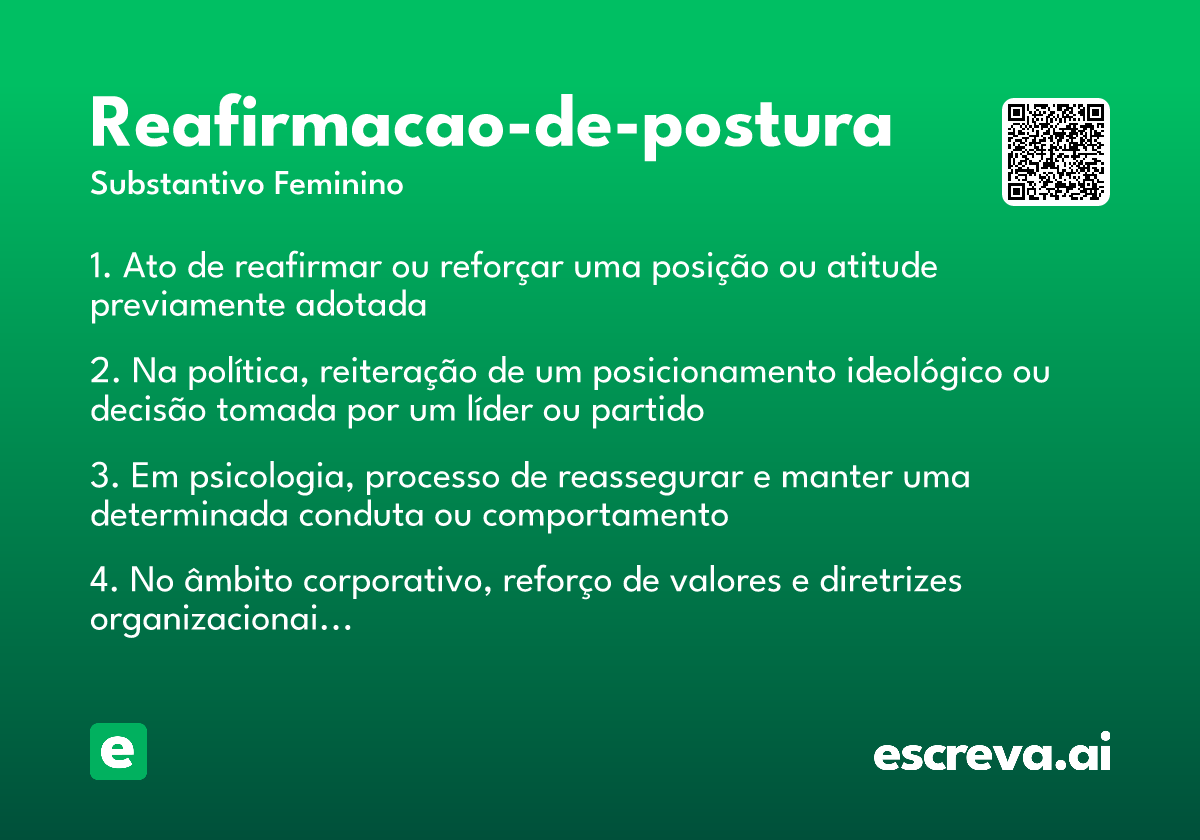 Reafirmacao-de-postura
Substantivo Feminino

1. Ato de reafirmar ou reforçar uma posição ou atitude previamente adotada

2. Na política, reiteração de um posicionamento ideológico ou decisão tomada por um líder ou partido

3. Em psicologia, processo de reassegurar e manter uma determinada conduta ou comportamento

4. No âmbito corporativo, reforço de valores e diretrizes organizacionai...

e

escreva.ai